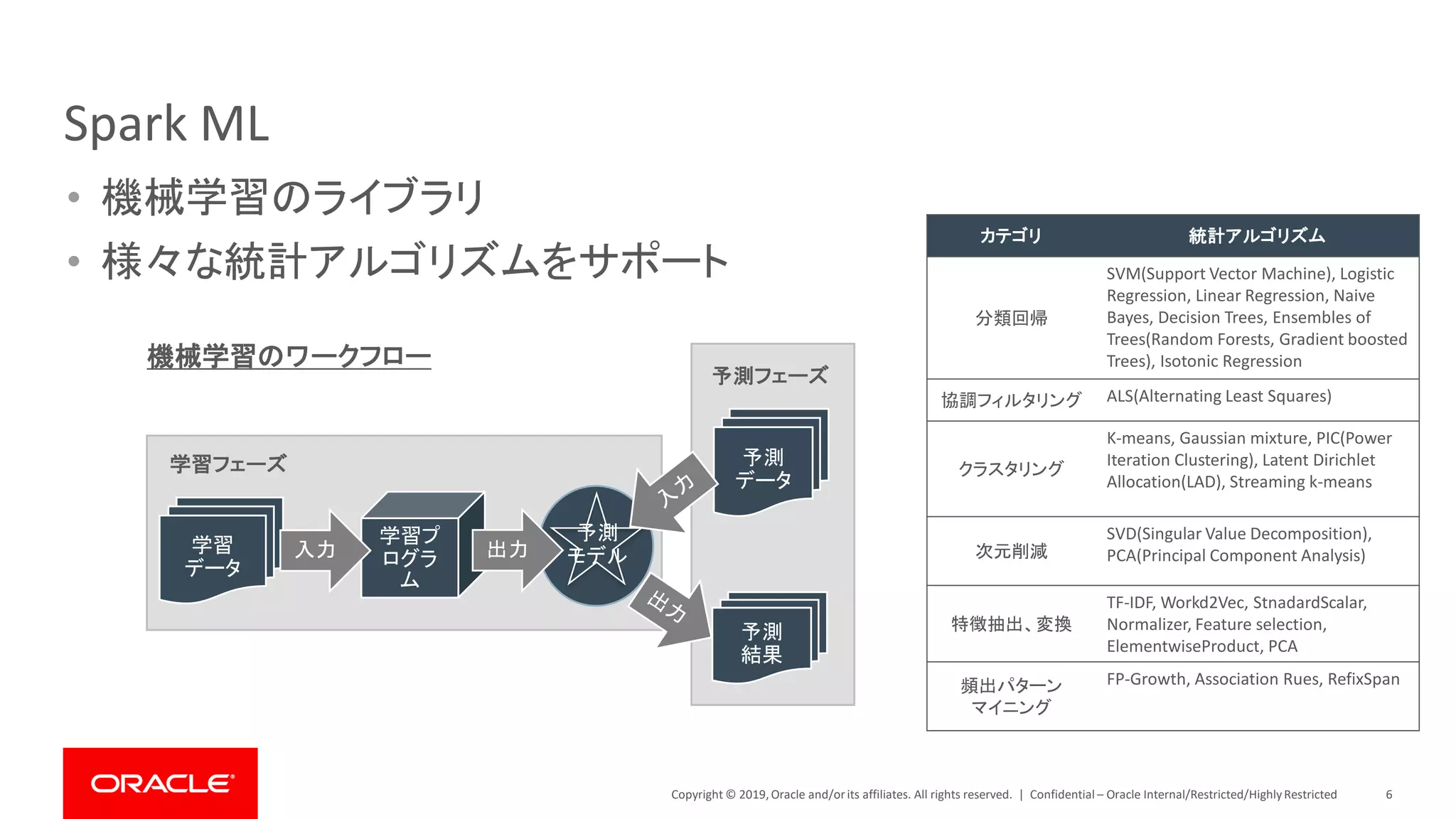 Spark ML

• 機械学習のライブラリ
• 様々な統計アルゴリズムをサポート

機械学習のワークフロー

学習フェーズ

学習データ

入力

学習プログラム

出力

予測モデル

予測フェーズ

予測データ

入力

出力

予測結果

| カテゴリ | 統計アルゴリズム |
|---|---|
| 分類回帰 | SVM(Support Vector Machine), Logistic Regression, Linear Regression, Naive Bayes, Decision Trees, Ensembles of Trees(Random Forests, Gradient boosted Trees), Isotonic Regression |
| 協調フィルタリング | ALS(Alternating Least Squares) |
| クラスタリング | K-means, Gaussian mixture, PIC(Power Iteration Clustering), Latent Dirichlet Allocation(LAD), Streaming k-means |
| 次元削減 | SVD(Singular Value Decomposition), PCA(Principal Component Analysis) |
| 特徴抽出、変換 | TF-IDF, Workd2Vec, StnadardScalar, Normalizer, Feature selection, ElementwiseProduct, PCA |
| 頻出パターンマイニング | FP-Growth, Association Rues, RefixSpan |

ORACLE

Copyright © 2019, Oracle and/or its affiliates. All rights reserved. | Confidential – Oracle Internal/Restricted/Highly Restricted 6